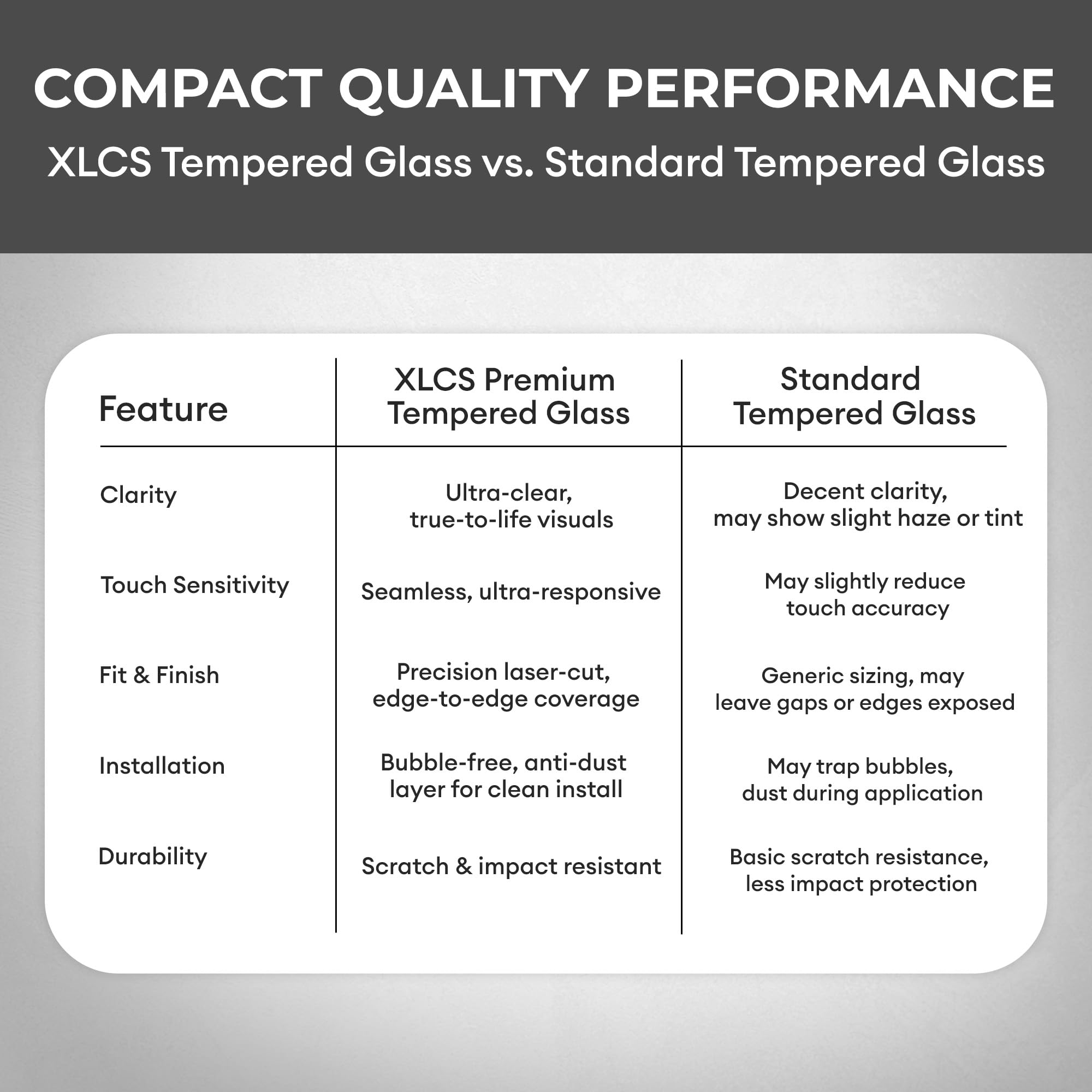 COMPACT QUALITY PERFORMANCE

XLCS Tempered Glass vs. Standard Tempered Glass

| Feature | XLCS Premium Tempered Glass | Standard Tempered Glass |
|---|---|---|
| Clarity | Ultra-clear, true-to-life visuals | Decent clarity, may show slight haze or tint |
| Touch Sensitivity | Seamless, ultra-responsive | May slightly reduce touch accuracy |
| Fit & Finish | Precision laser-cut, edge-to-edge coverage | Generic sizing, may leave gaps or edges exposed |
| Installation | Bubble-free, anti-dust layer for clean install | May trap bubbles, dust during application |
| Durability | Scratch & impact resistant | Basic scratch resistance, less impact protection |